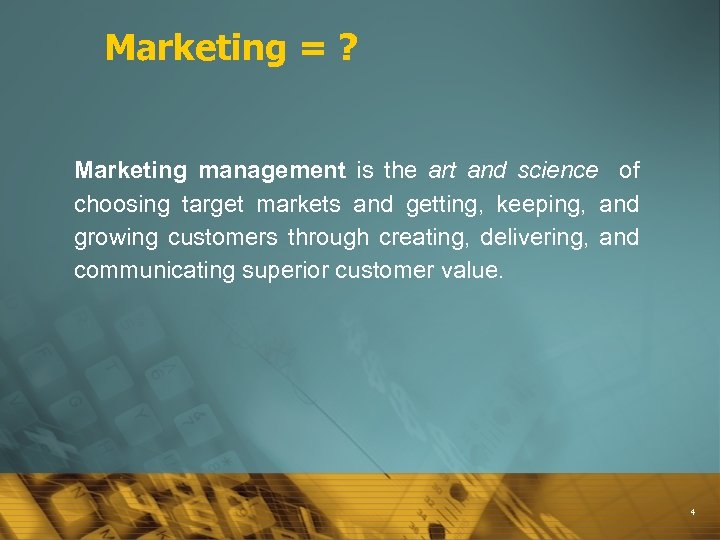 Marketing = ?

Marketing management is the art and science of choosing target markets and getting, keeping, and growing customers through creating, delivering, and communicating superior customer value.

4